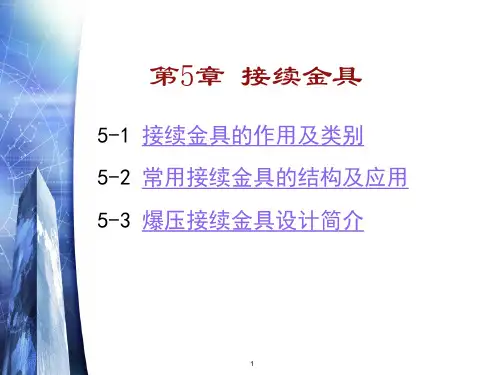 第5章 接续金具

5-1 接续金具的作用及类别

5-2 常用接续金具的结构及应用

5-3 爆压接续金具设计简介

1